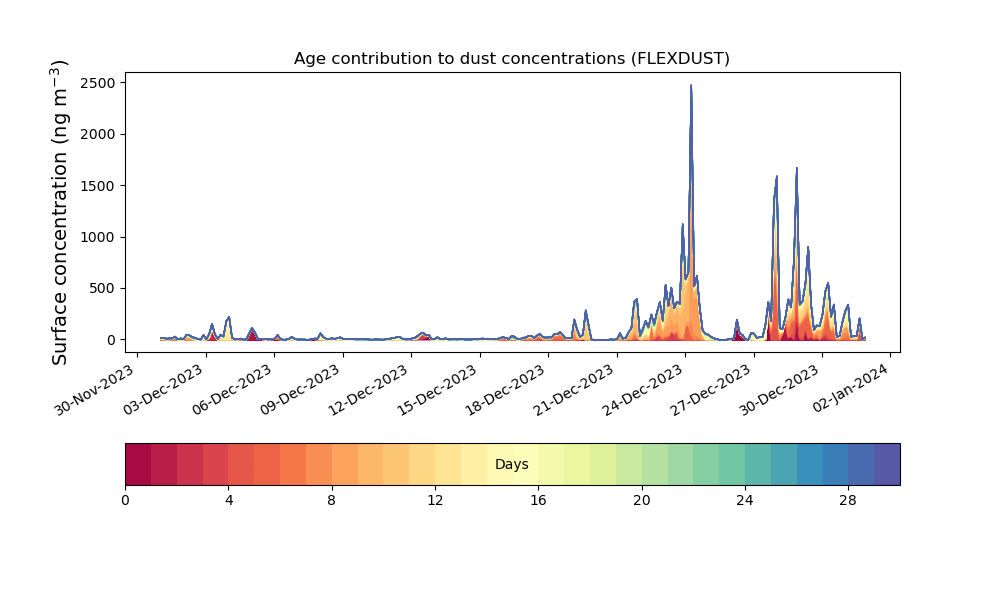 Age contribution to dust concentrations (FLEXDUST)

Surface concentration (ng m$^{-3}$)

2500
2000
1500
1000
500
0

30-Nov-2023
03-Dec-2023
06-Dec-2023
09-Dec-2023
12-Dec-2023
15-Dec-2023
18-Dec-2023
21-Dec-2023
24-Dec-2023
27-Dec-2023
30-Dec-2023
02-Jan-2024

Days

0
4
8
12
16
20
24
28